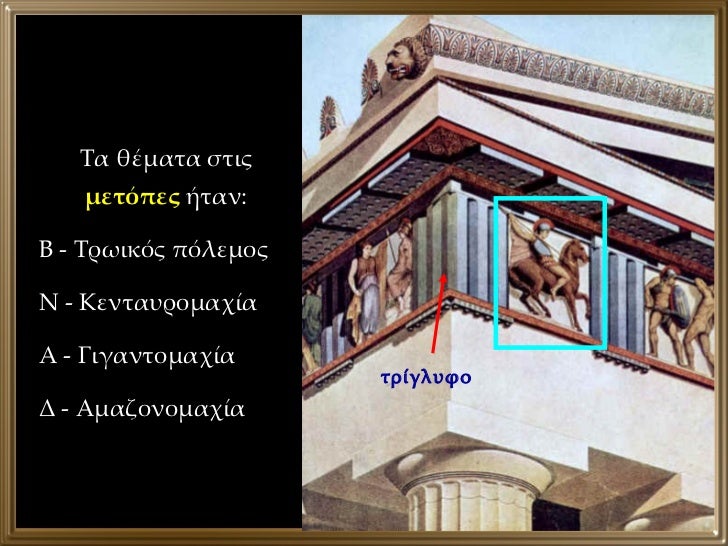 Τα θέματα στις μετόπες ήταν:

Β - Τρωικός πόλεμος

Ν - Κενταυρομαχία

Α - Γιγαντομαχία

Δ - Αμαζονομαχία

τρίγλυφο